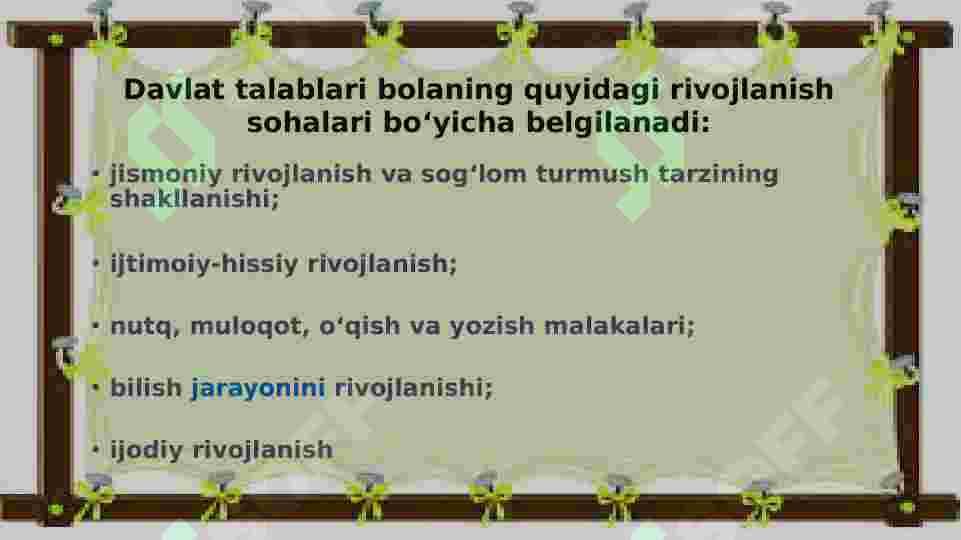 Davlat talablari bolaning quyidagi rivojlanish sohalari bo‘yicha belgilanadi:

• jismoniy rivojlanish va sog‘lom turmush tarzining shakllanishi;

• ijtimoiy-hissiy rivojlanish;

• nutq, muloqot, o‘qish va yozish malakalari;

• bilish jarayonini rivojlanishi;

• ijodiy rivojlanish